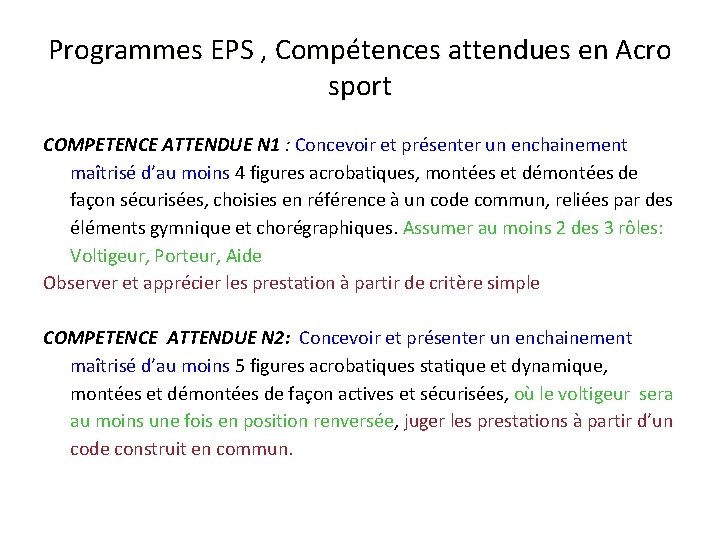 Programmes EPS , Compétences attendues en Acro sport

COMPETENCE ATTENDUE N1 : Concevoir et présenter un enchainement maîtrisé d'au moins 4 figures acrobatiques, montées et démontées de façon sécurisées, choisies en référence à un code commun, reliées par des éléments gymnique et chorégraphiques. Assumer au moins 2 des 3 rôles: Voltigeur, Porteur, Aide

Observer et apprécier les prestation à partir de critère simple

COMPETENCE ATTENDUE N2: Concevoir et présenter un enchainement maîtrisé d'au moins 5 figures acrobatiques statique et dynamique, montées et démontées de façon actives et sécurisées, où le voltigeur sera au moins une fois en position renversée, juger les prestations à partir d'un code construit en commun.